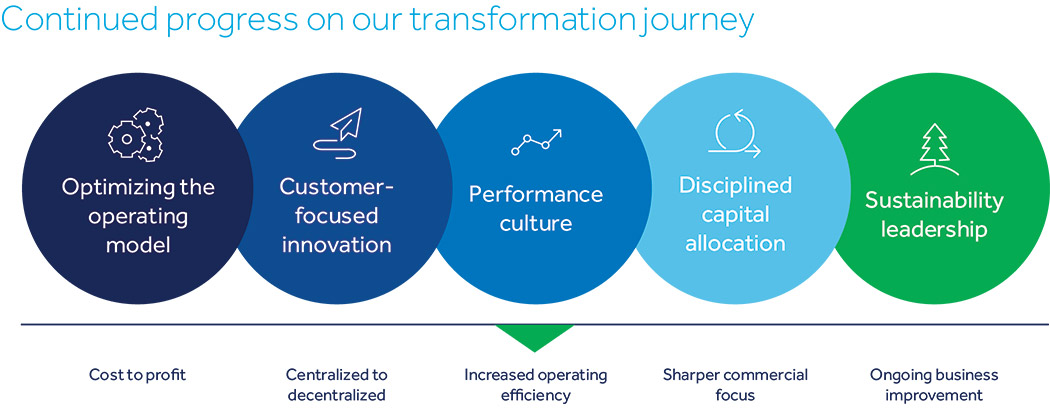 Continued progress on our transformation journey

Optimizing the operating model

Customer-focused innovation

Performance culture

Disciplined capital allocation

Sustainability leadership

Cost to profit

Centralized to decentralized

Increased operating efficiency

Sharper commercial focus

Ongoing business improvement